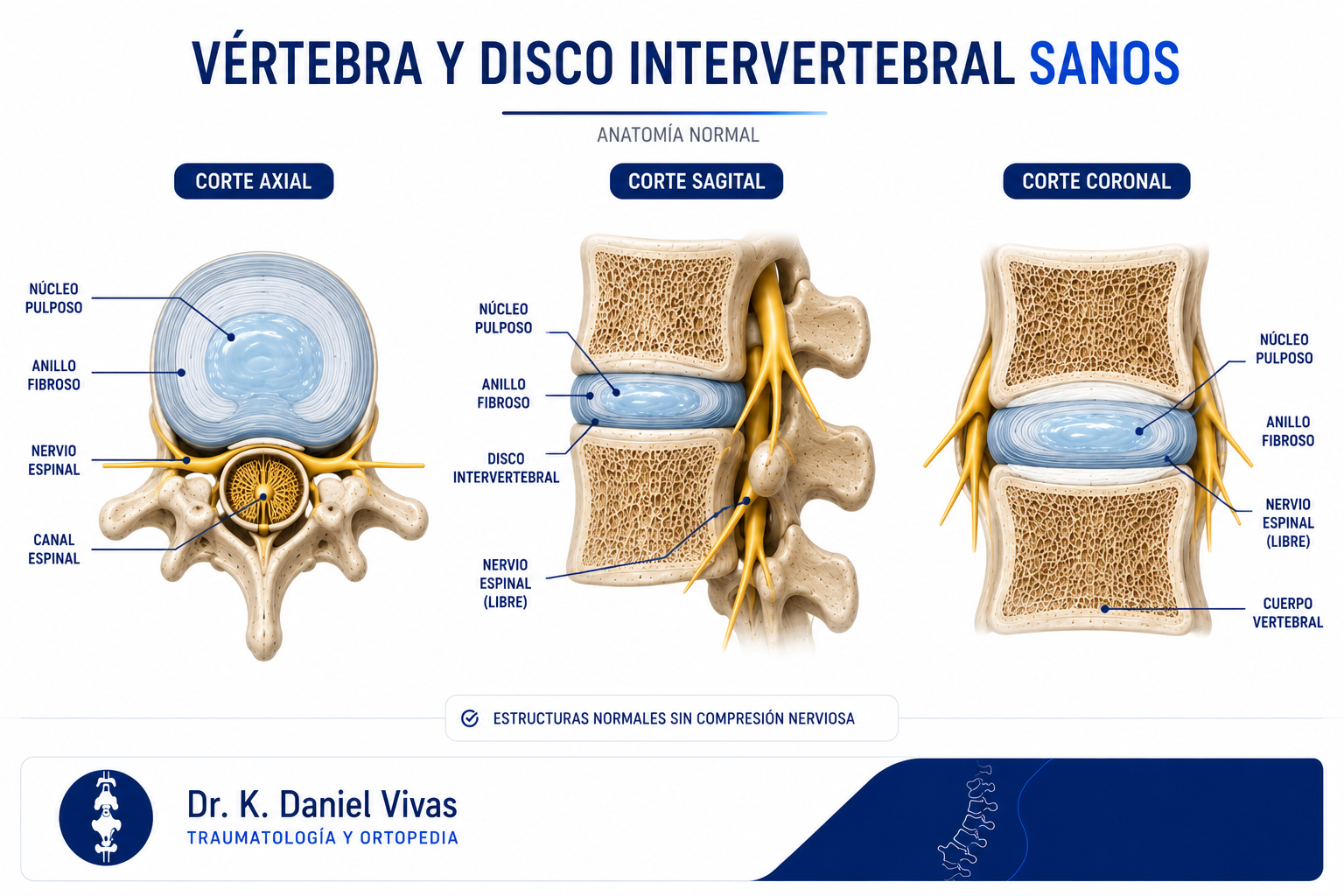 VÉRTEBRA Y DISCO INTERVERTEBRAL SANOS

ANATOMÍA NORMAL

CORTE AXIAL

NÚCLEO PULPOSO

ANILLO FIBROSO

NERVIO ESPINAL

CANAL ESPINAL

CORTE SAGITAL

NÚCLEO PULPOSO

ANILLO FIBROSO

DISCO INTERVERTEBRAL

NERVIO ESPINAL (LIBRE)

CORTE CORONAL

NÚCLEO PULPOSO

ANILLO FIBROSO

NERVIO ESPINAL (LIBRE)

CUERPO VERTEBRAL

ESTRUCTURAS NORMALES SIN COMPRESIÓN NERVIOSA

Dr. K. Daniel Vivas
TRAUMATOLOGÍA Y ORTOPEDIA